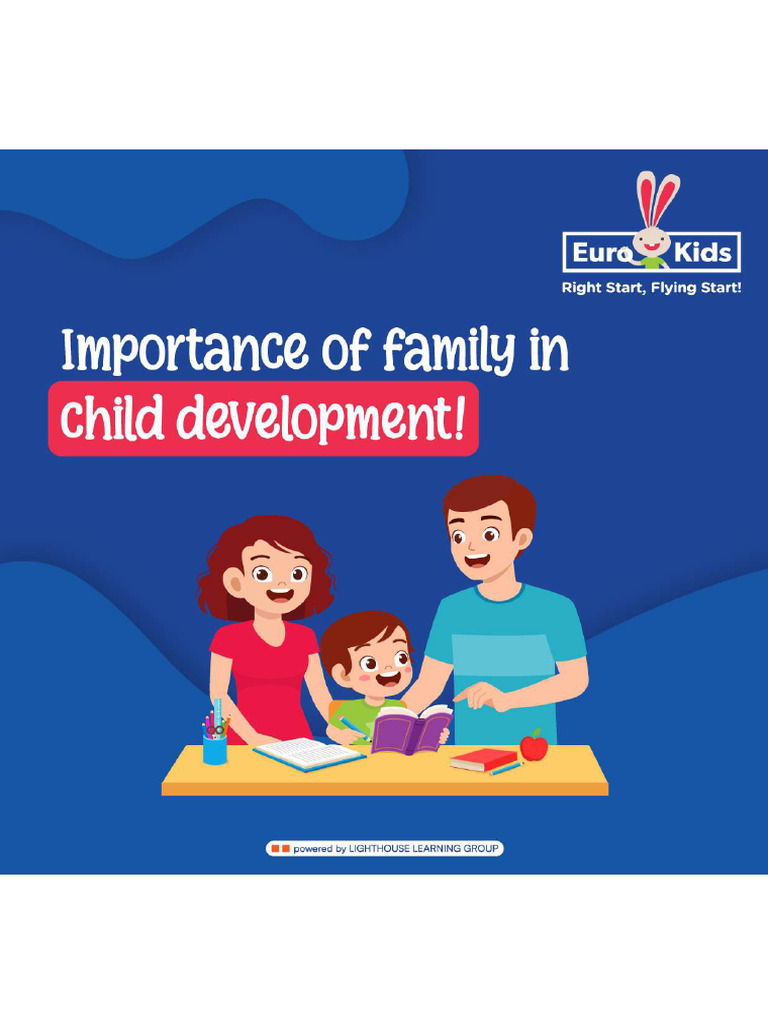 Euro Kids
Right Start, Flying Start!

Importance of family in child development!

powered by LIGHTHOUSE LEARNING GROUP